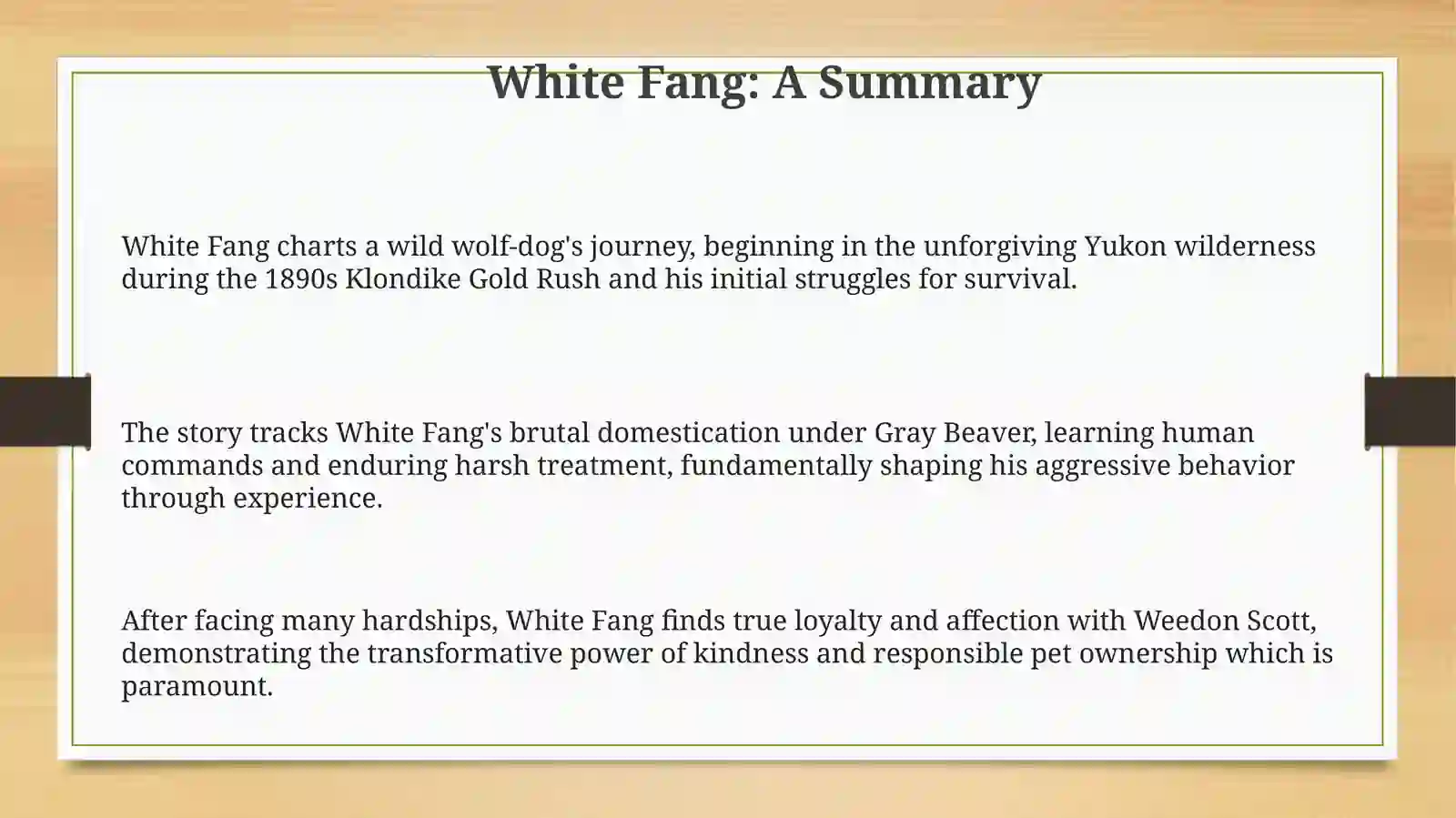 White Fang: A Summary

White Fang charts a wild wolf-dog's journey, beginning in the unforgiving Yukon wilderness during the 1890s Klondike Gold Rush and his initial struggles for survival.

The story tracks White Fang's brutal domestication under Gray Beaver, learning human commands and enduring harsh treatment, fundamentally shaping his aggressive behavior through experience.

After facing many hardships, White Fang finds true loyalty and affection with Weedon Scott, demonstrating the transformative power of kindness and responsible pet ownership which is paramount.